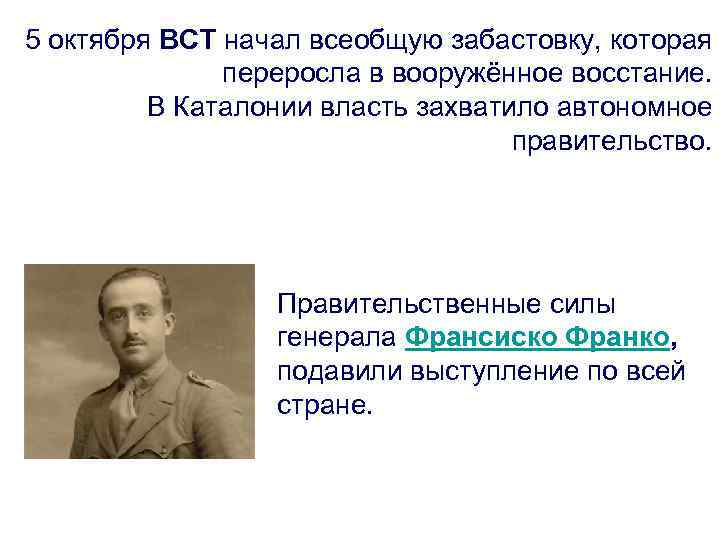 5 октября ВСТ начал всеобщую забастовку, которая переросла в вооружённое восстание. В Каталонии власть захватило автономное правительство.

Правительственные силы генерала Франсиско Франко, подавили выступление по всей стране.